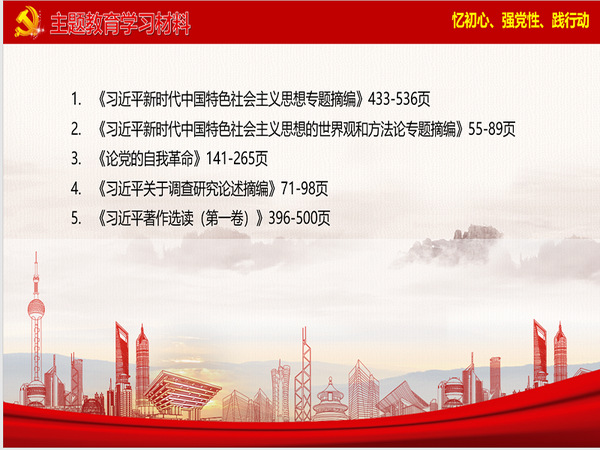 主题教育学习材料

忆初心、强党性、践行动

1. 《习近平新时代中国特色社会主义思想专题摘编》433-536页
2. 《习近平新时代中国特色社会主义思想的世界观和方法论专题摘编》55-89页
3. 《论党的自我革命》141-265页
4. 《习近平关于调查研究论述摘编》71-98页
5. 《习近平著作选读（第一卷）》396-500页